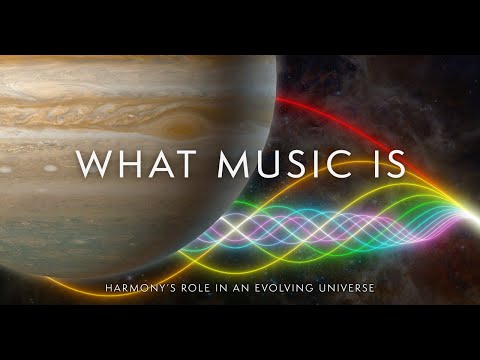 WHAT MUSIC IS

HARMONY'S ROLE IN AN EVOLVING UNIVERSE